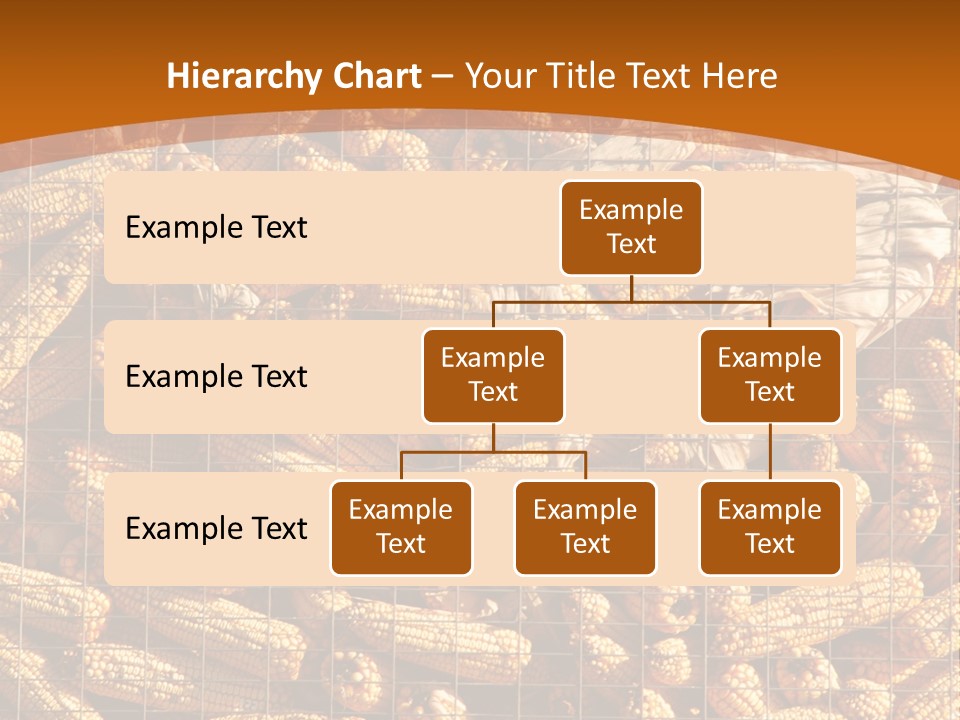 Hierarchy Chart – Your Title Text Here

Example Text

Example Text

Example Text

Example Text

Example Text

Example Text

Example Text

Example Text

Example Text